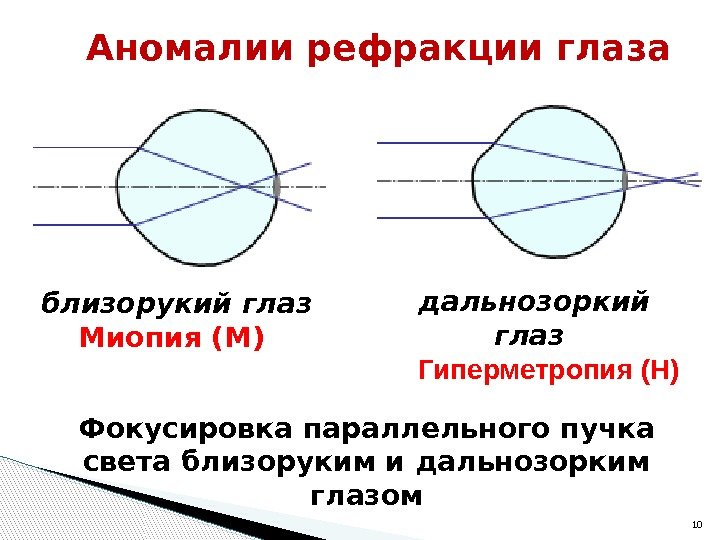 Аномалии рефракции глаза

близорукий глаз
Миопия (М)

дальнозоркий глаз
Гиперметропия (Н)

Фокусировка параллельного пучка света близоруким и дальнозорким глазом

10